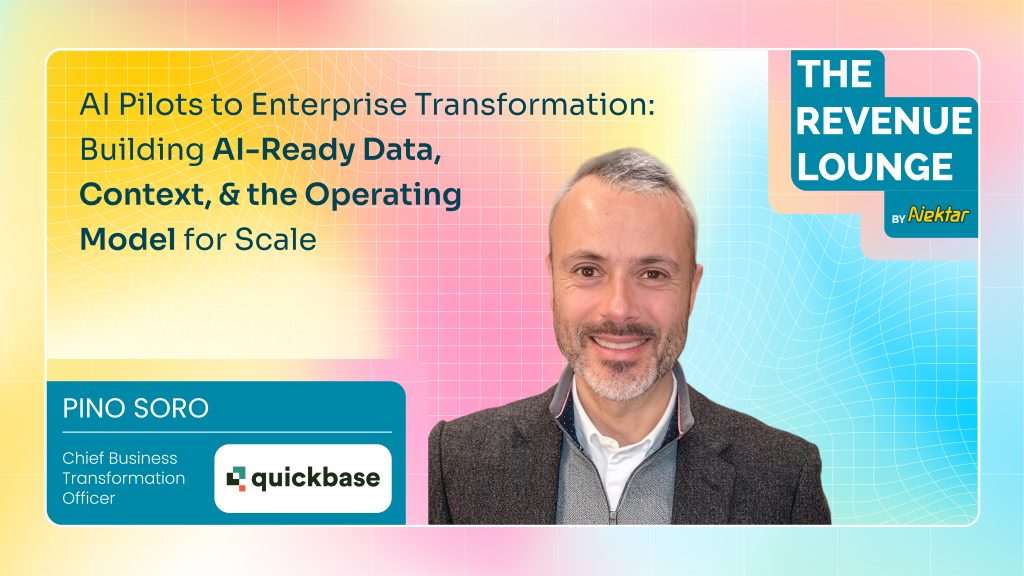 AI Pilots to Enterprise Transformation: Building AI-Ready Data, Context, & the Operating Model for Scale

THE REVENUE LOUNGE

BY Nektar

PINO SORO

Chief Business Transformation Officer

quickbase